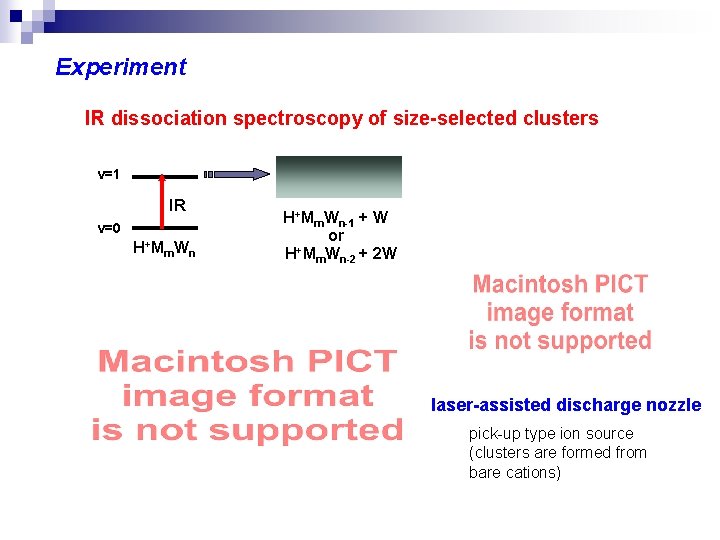 Experiment

IR dissociation spectroscopy of size-selected clusters

v=1

IR

v=0

$H^+M_mW_n$

$H^+M_mW_{n-1}$ + W
or
$H^+M_mW_{n-2}$ + 2W

Macintosh PICT image format is not supported

Macintosh PICT image format is not supported

laser-assisted discharge nozzle

pick-up type ion source (clusters are formed from bare cations)